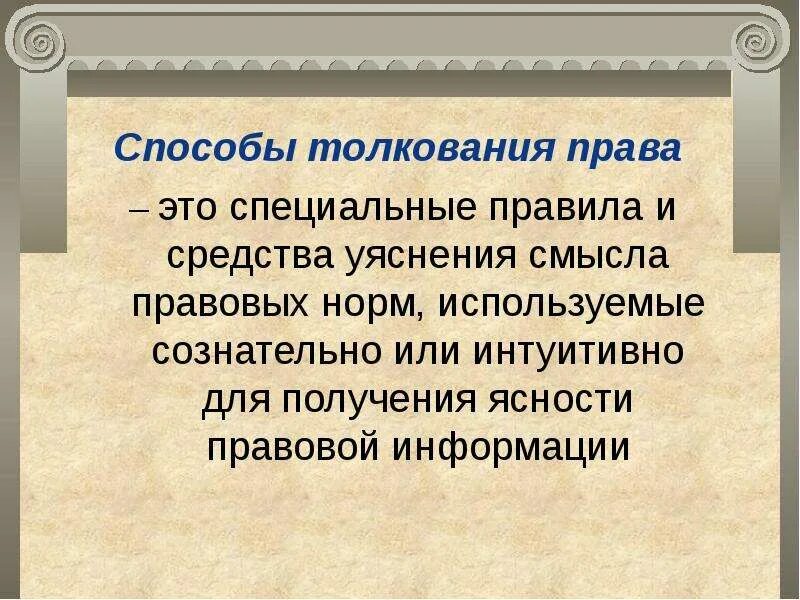 Способы толкования права

– это специальные правила и средства уяснения смысла правовых норм, используемые сознательно или интуитивно для получения ясности правовой информации